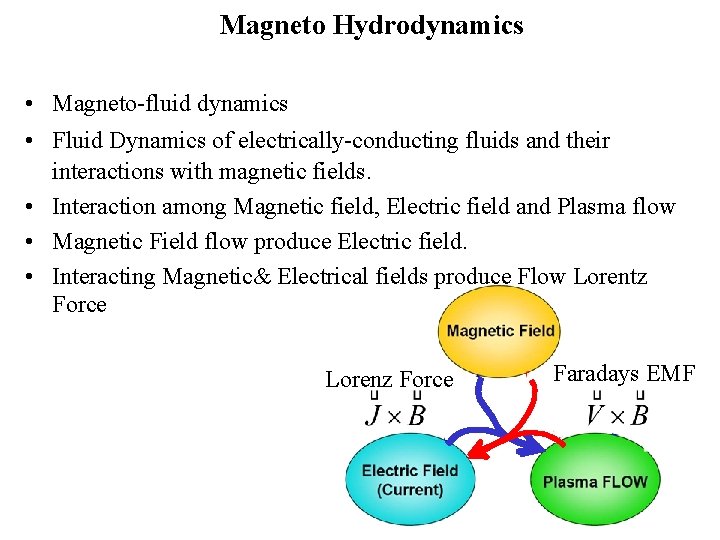 Magneto Hydrodynamics

• Magneto-fluid dynamics
• Fluid Dynamics of electrically-conducting fluids and their interactions with magnetic fields.
• Interaction among Magnetic field, Electric field and Plasma flow
• Magnetic Field flow produce Electric field.
• Interacting Magnetic& Electrical fields produce Flow Lorentz Force

Magnetic Field

Lorenz Force
$\vec{J} \times \vec{B}$

Faradays EMF
$\vec{V} \times \vec{B}$

Electric Field (Current)

Plasma FLOW